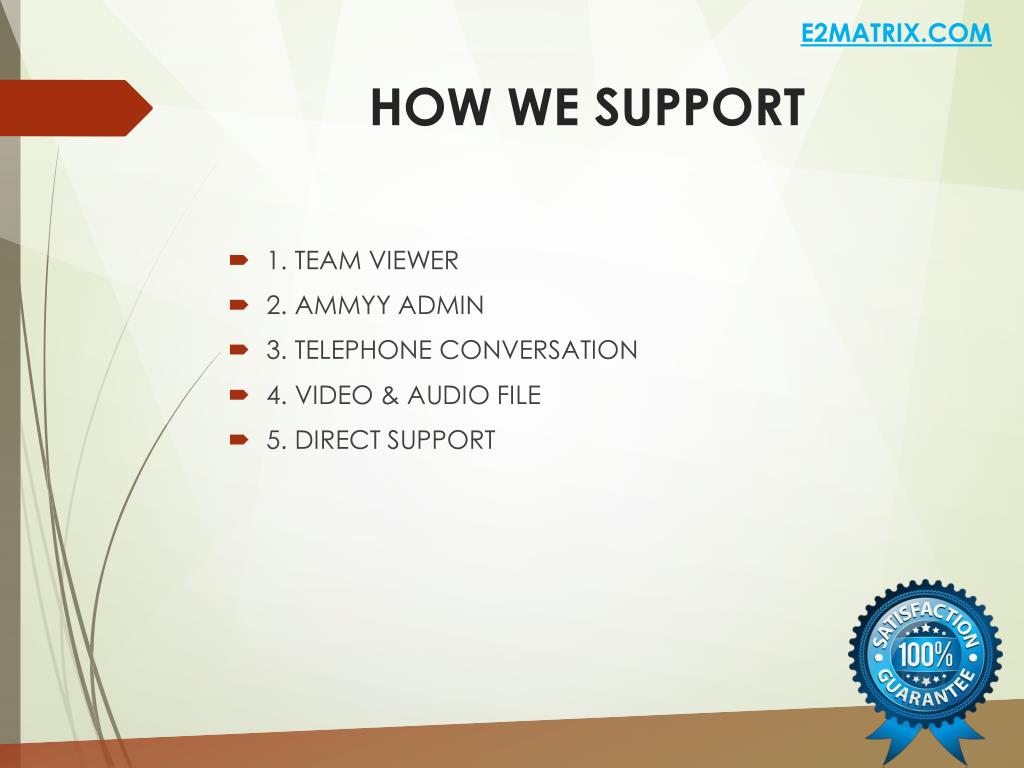 E2MATRIX.COM

HOW WE SUPPORT

1. TEAM VIEWER
2. AMMYY ADMIN
3. TELEPHONE CONVERSATION
4. VIDEO & AUDIO FILE
5. DIRECT SUPPORT

SATISFACTION
100%
GUARANTEE